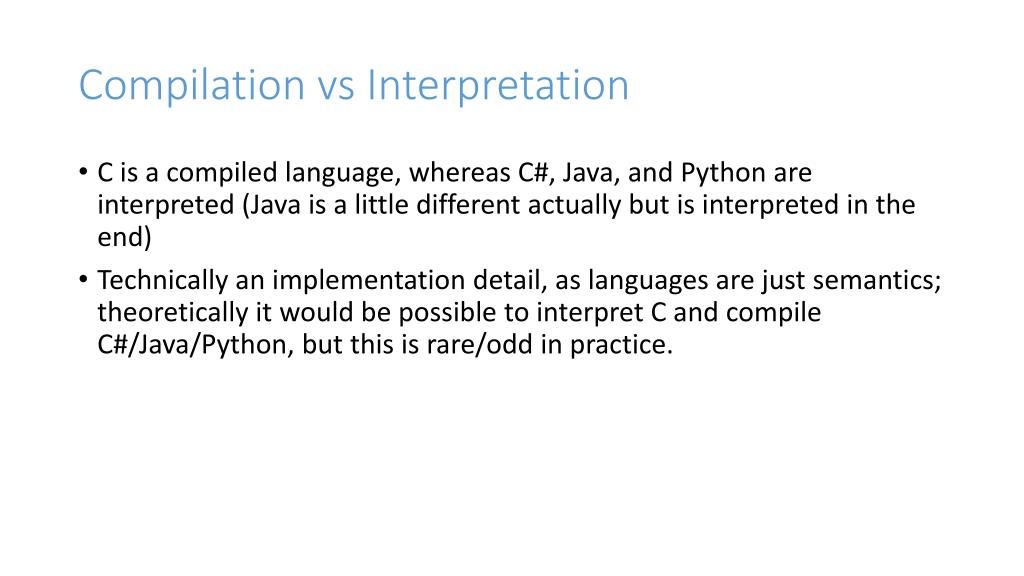 Compilation vs Interpretation

• C is a compiled language, whereas C#, Java, and Python are interpreted (Java is a little different actually but is interpreted in the end)

• Technically an implementation detail, as languages are just semantics; theoretically it would be possible to interpret C and compile C#/Java/Python, but this is rare/odd in practice.